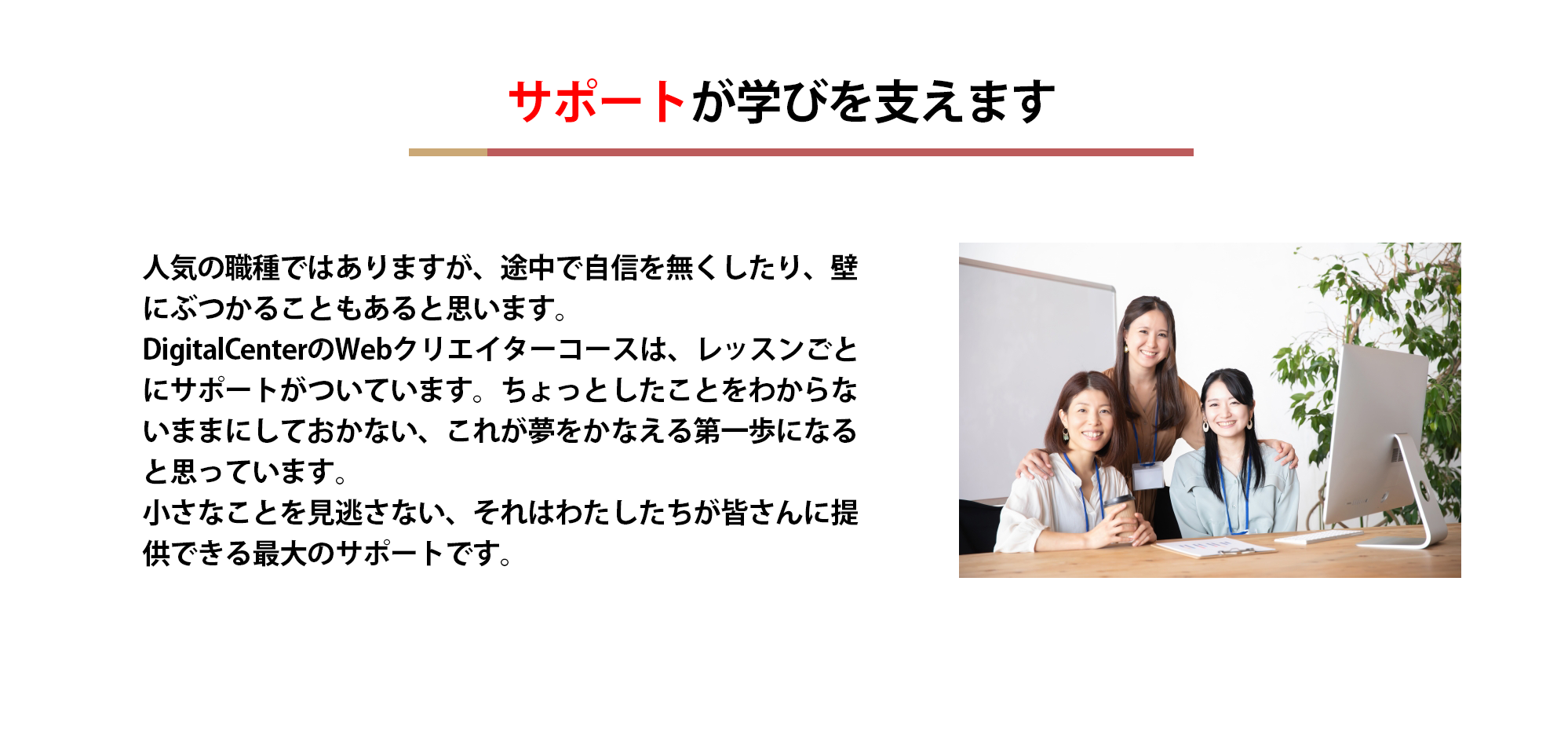 サポートが学びを支えます

人気の職種ではありますが、途中で自信を無くしたり、壁にぶつかることもあると思います。
DigitalCenterのWebクリエイターコースは、レッスンごとにサポートがついています。ちょっとしたことをわからないままにしておかない、これが夢をかなえる第一歩になると思っています。
小さなことを見逃さない、それはわたしたちが皆さんに提供できる最大のサポートです。